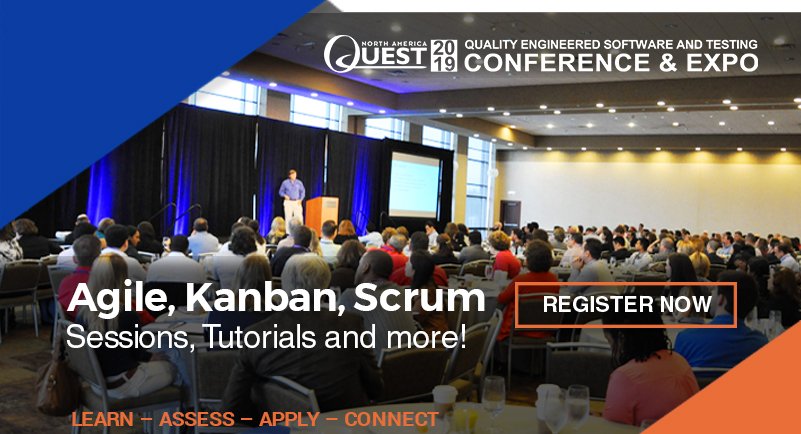 NORTH AMERICA QUEST 2019 QUALITY ENGINEERED SOFTWARE AND TESTING CONFERENCE & EXPO

Agile, Kanban, Scrum
Sessions, Tutorials and more!

REGISTER NOW

LEARN – ASSESS – APPLY – CONNECT